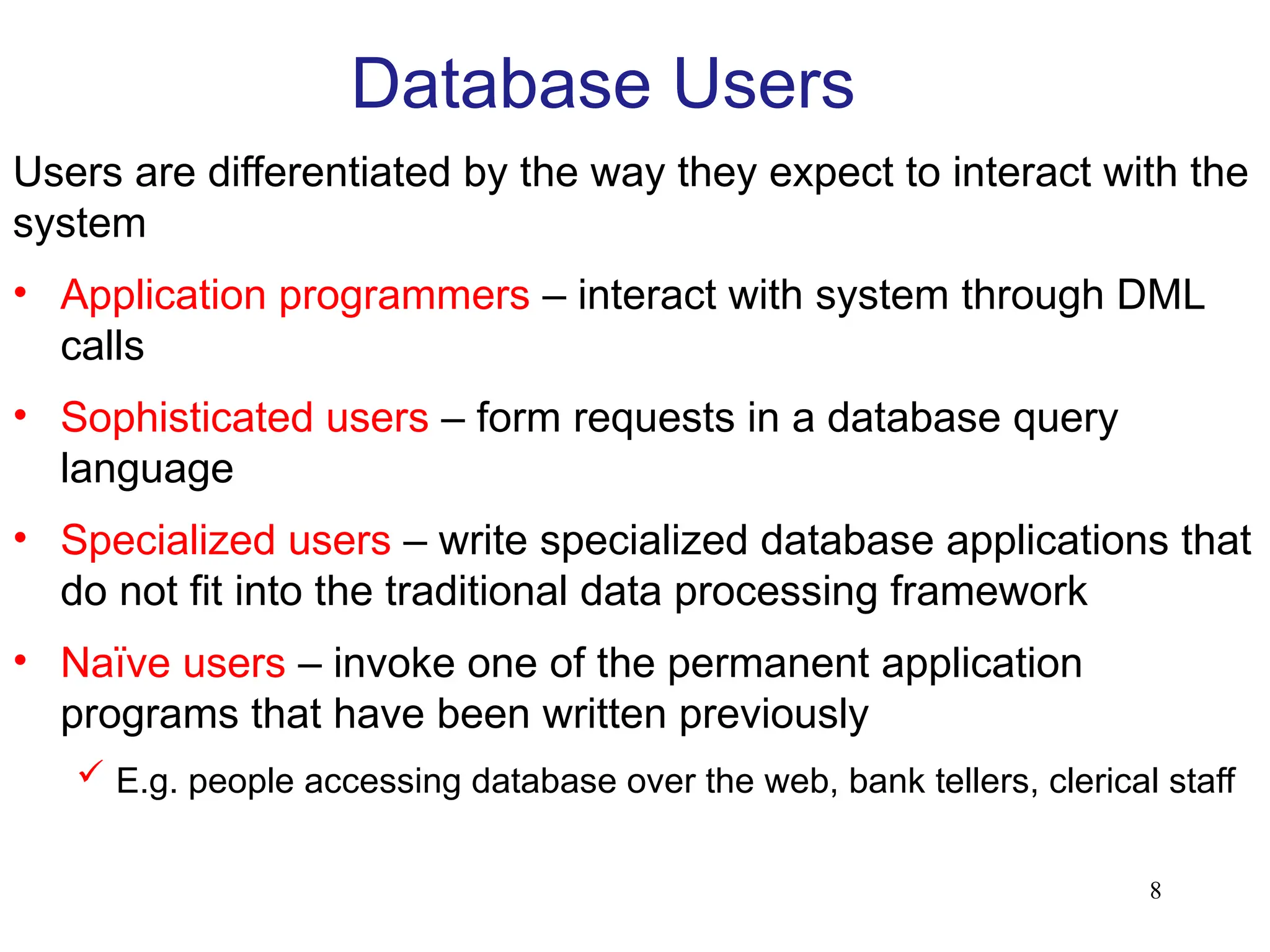 Database Users

Users are differentiated by the way they expect to interact with the system

• Application programmers – interact with system through DML calls

• Sophisticated users – form requests in a database query language

• Specialized users – write specialized database applications that do not fit into the traditional data processing framework

• Naïve users – invoke one of the permanent application programs that have been written previously

✓ E.g. people accessing database over the web, bank tellers, clerical staff

8